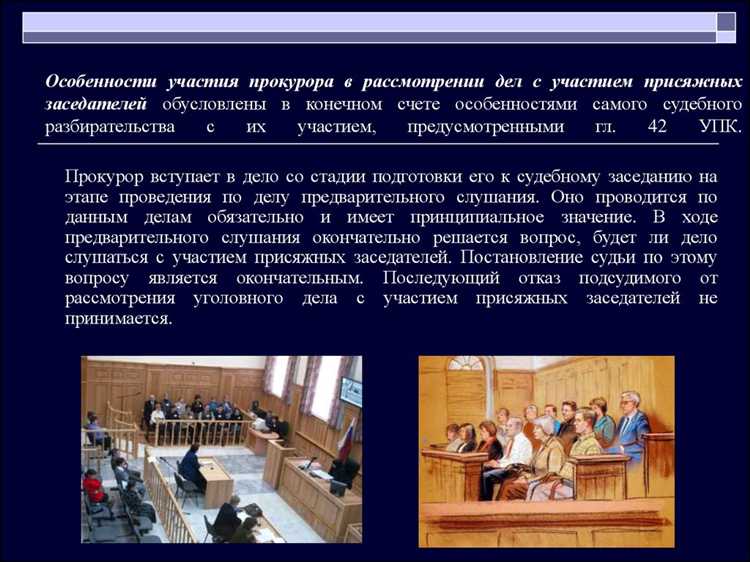 Особенности участия прокурора в рассмотрении дел с участием присяжных заседателей обусловлены в конечном счете особенностями самого судебного разбирательства с их участием, предусмотренными гл. 42 УПК.

Прокурор вступает в дело со стадии подготовки его к судебному заседанию на этапе проведения по делу предварительного слушания. Оно проводится по данным делам обязательно и имеет принципиальное значение. В ходе предварительного слушания окончательно решается вопрос, будет ли дело слушаться с участием присяжных заседателей. Постановление судьи по этому вопросу является окончательным. Последующий отказ подсудимого от рассмотрения уголовного дела с участием присяжных заседателей не принимается.